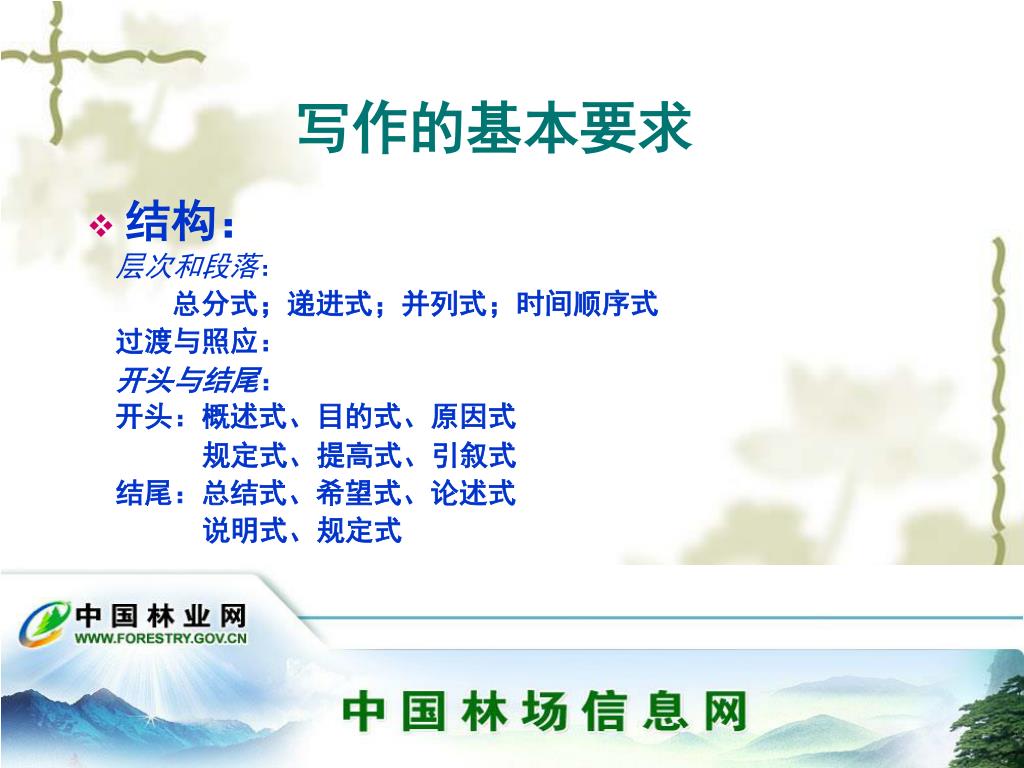 写作的基本要求

❖ 结构：

层次和段落：

总分式；递进式；并列式；时间顺序式

过渡与照应：

开头与结尾：

开头：概述式、目的式、原因式

规定式、提高式、引叙式

结尾：总结式、希望式、论述式

说明式、规定式

中国林业网
WWW.FORESTRY.GOV.CN

中国林场信息网